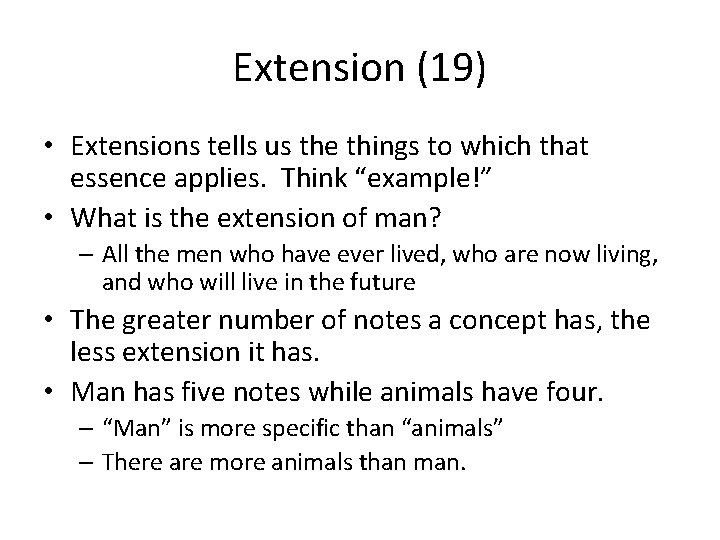 Extension (19)

• Extensions tells us the things to which that essence applies. Think “example!”
• What is the extension of man?
– All the men who have ever lived, who are now living, and who will live in the future
• The greater number of notes a concept has, the less extension it has.
• Man has five notes while animals have four.
– “Man” is more specific than “animals”
– There are more animals than man.